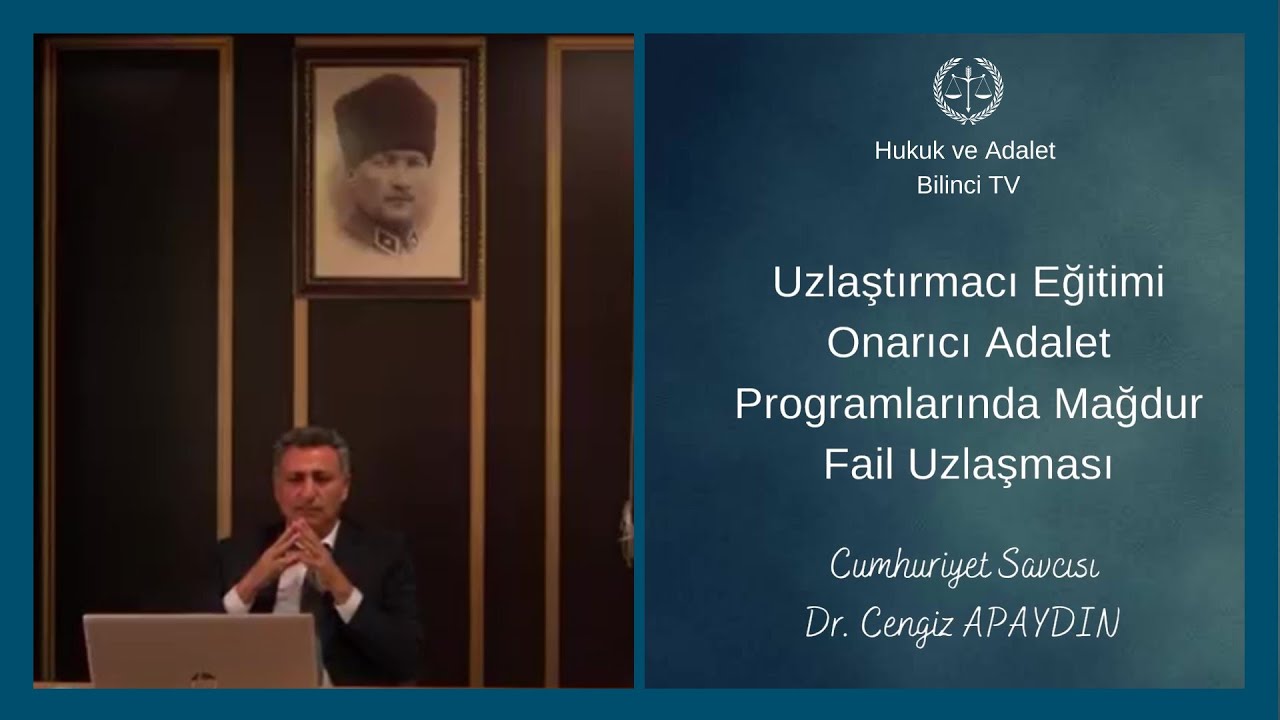 Hukuk ve Adalet Bilinci TV

Uzlaştırmacı Eğitimi Onarıcı Adalet Programlarında Mağdur Fail Uzlaşması

Cumhuriyet Savcısı
Dr. Cengiz APAYDIN